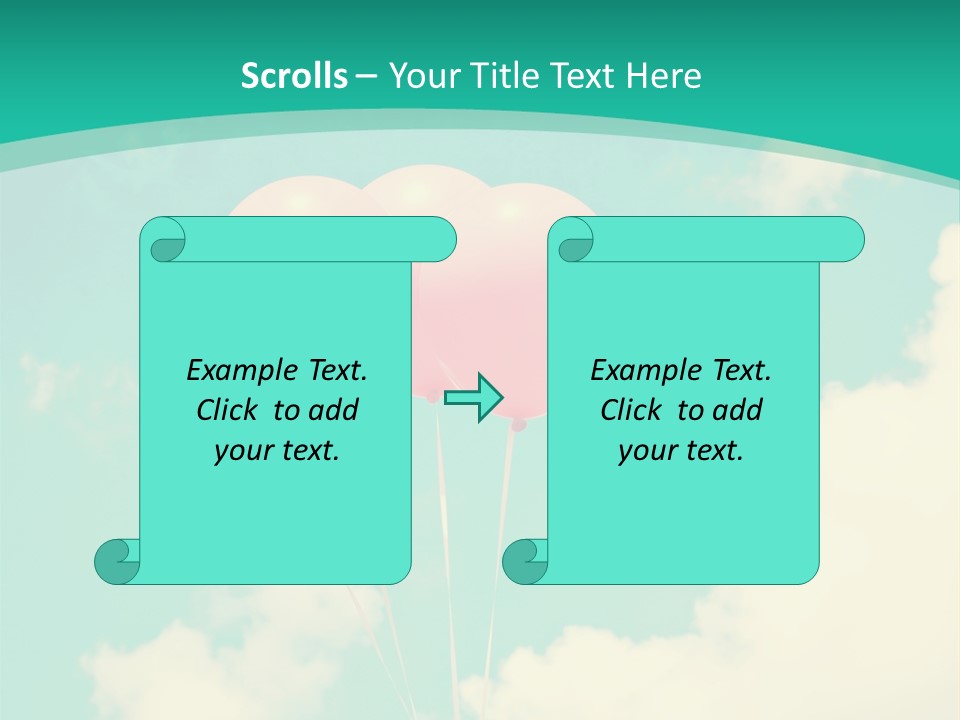 Scrolls – Your Title Text Here

Example Text. Click to add your text.

Example Text. Click to add your text.